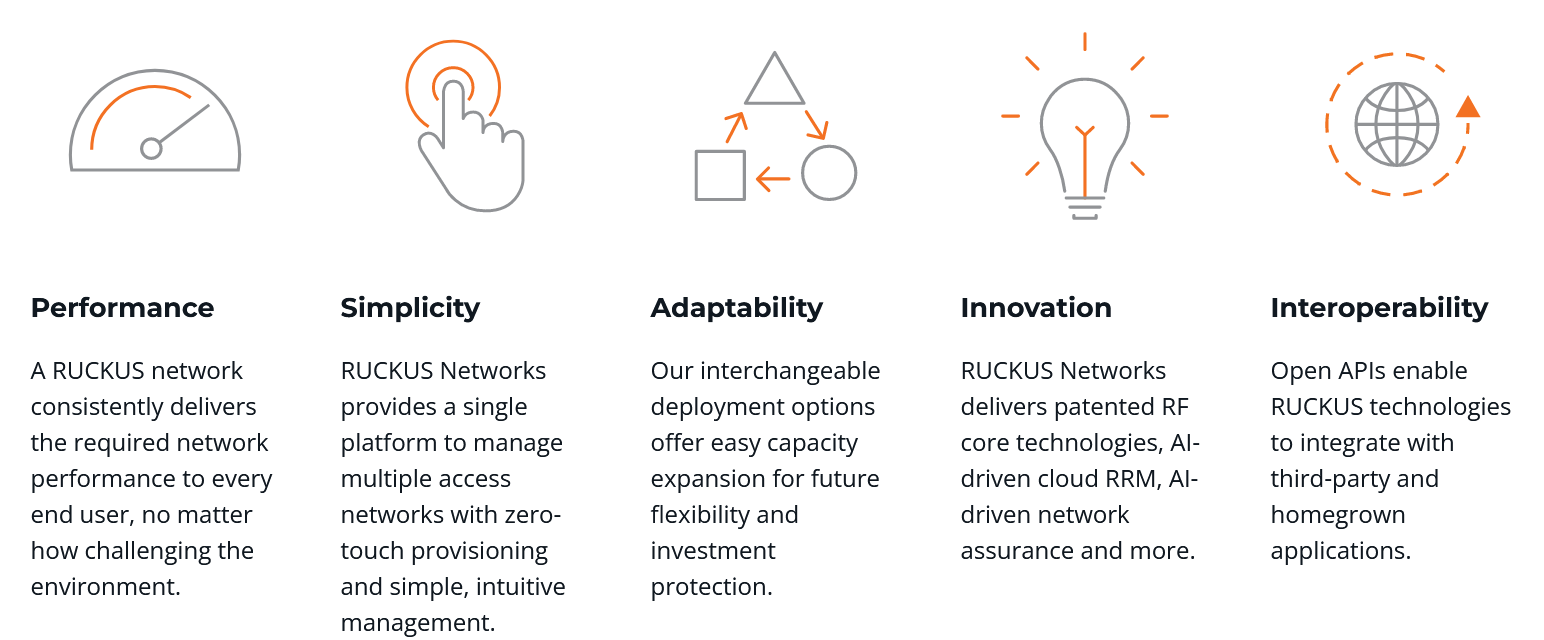 Performance

A RUCKUS network consistently delivers the required network performance to every end user, no matter how challenging the environment.

Simplicity

RUCKUS Networks provides a single platform to manage multiple access networks with zero-touch provisioning and simple, intuitive management.

Adaptability

Our interchangeable deployment options offer easy capacity expansion for future flexibility and investment protection.

Innovation

RUCKUS Networks delivers patented RF core technologies, AI-driven cloud RRM, AI-driven network assurance and more.

Interoperability

Open APIs enable RUCKUS technologies to integrate with third-party and homegrown applications.